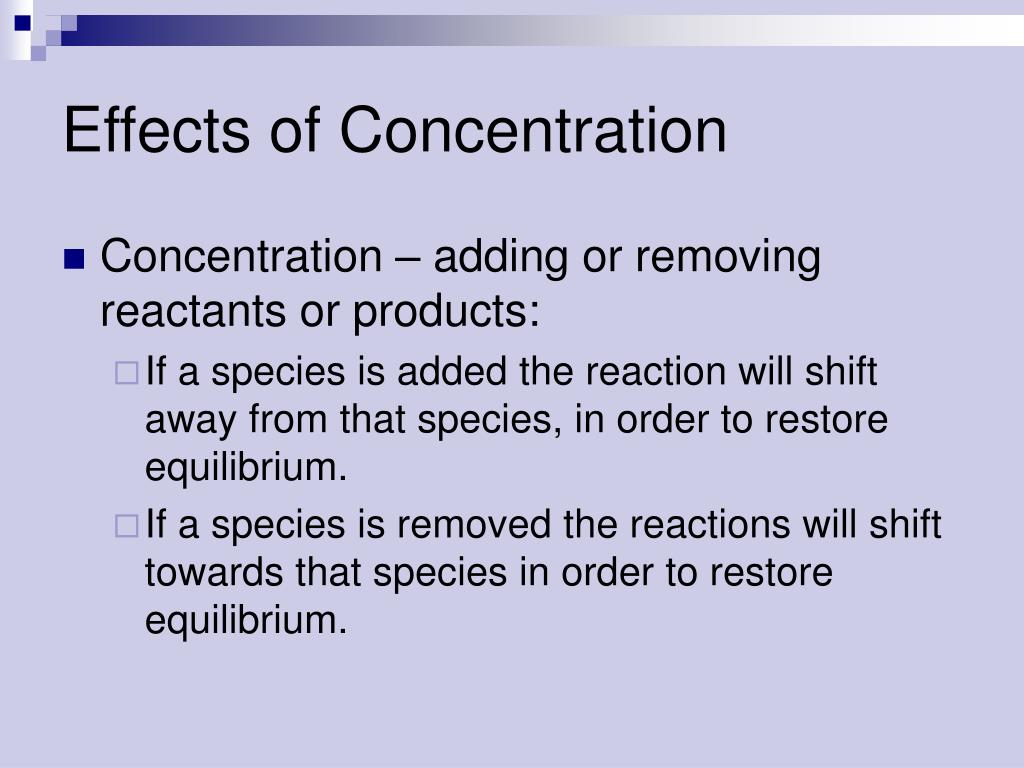 Effects of Concentration

Concentration – adding or removing reactants or products:

If a species is added the reaction will shift away from that species, in order to restore equilibrium.

If a species is removed the reactions will shift towards that species in order to restore equilibrium.